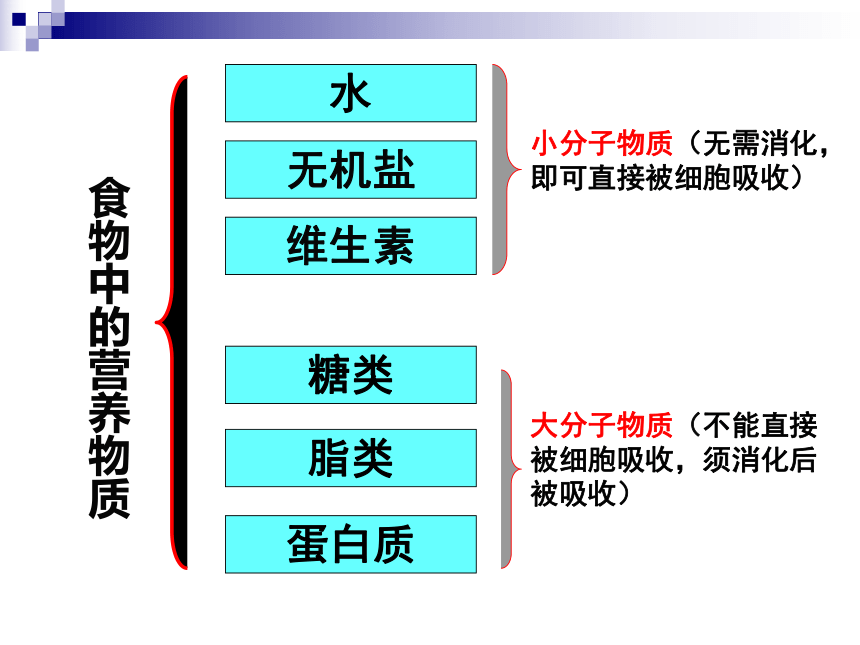 食物中的营养物质

水

无机盐

维生素

小分子物质（无需消化，即可直接被细胞吸收）

糖类

脂类

蛋白质

大分子物质（不能直接被细胞吸收，须消化后被吸收）